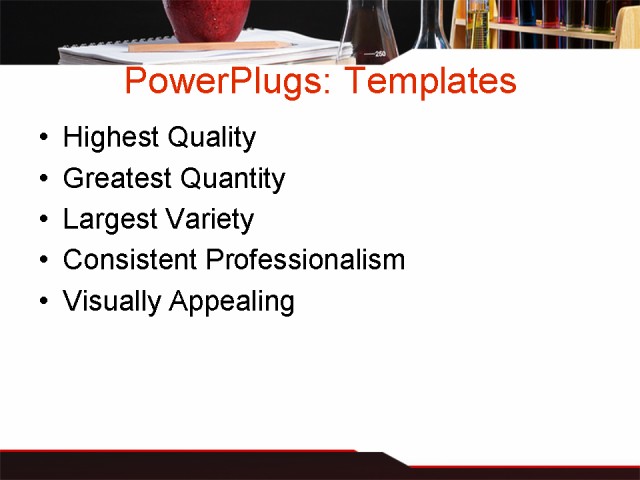 250

PowerPlugs: Templates

• Highest Quality
• Greatest Quantity
• Largest Variety
• Consistent Professionalism
• Visually Appealing